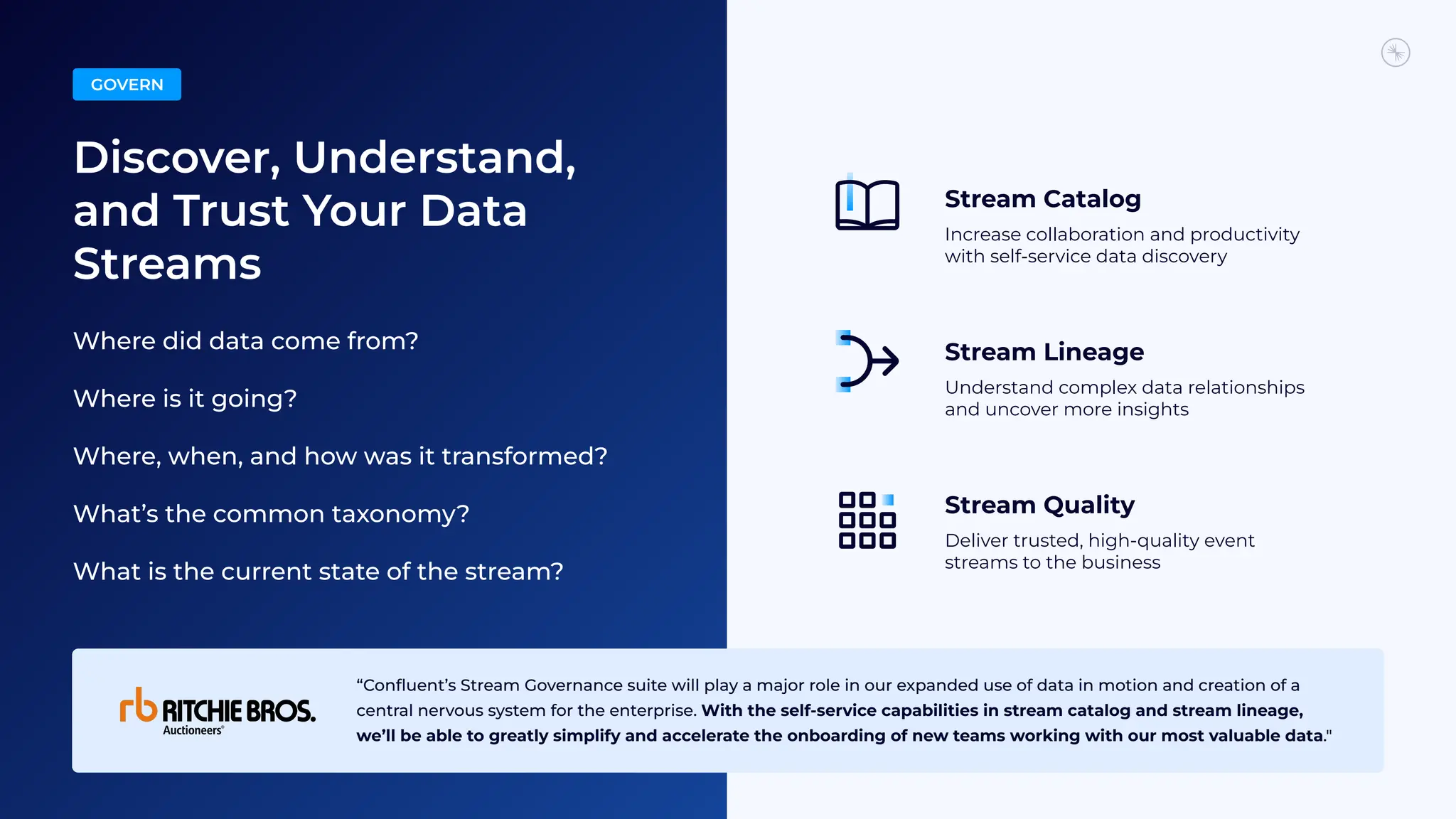 GOVERN

Discover, Understand, and Trust Your Data Streams

Where did data come from?

Where is it going?

Where, when, and how was it transformed?

What's the common taxonomy?

What is the current state of the stream?

Stream Catalog

Increase collaboration and productivity with self-service data discovery

Stream Lineage

Understand complex data relationships and uncover more insights

Stream Quality

Deliver trusted, high-quality event streams to the business

rb RITCHIE BROS. Auctioneers®

"Confluent's Stream Governance suite will play a major role in our expanded use of data in motion and creation of a central nervous system for the enterprise. With the self-service capabilities in stream catalog and stream lineage, we'll be able to greatly simplify and accelerate the onboarding of new teams working with our most valuable data."